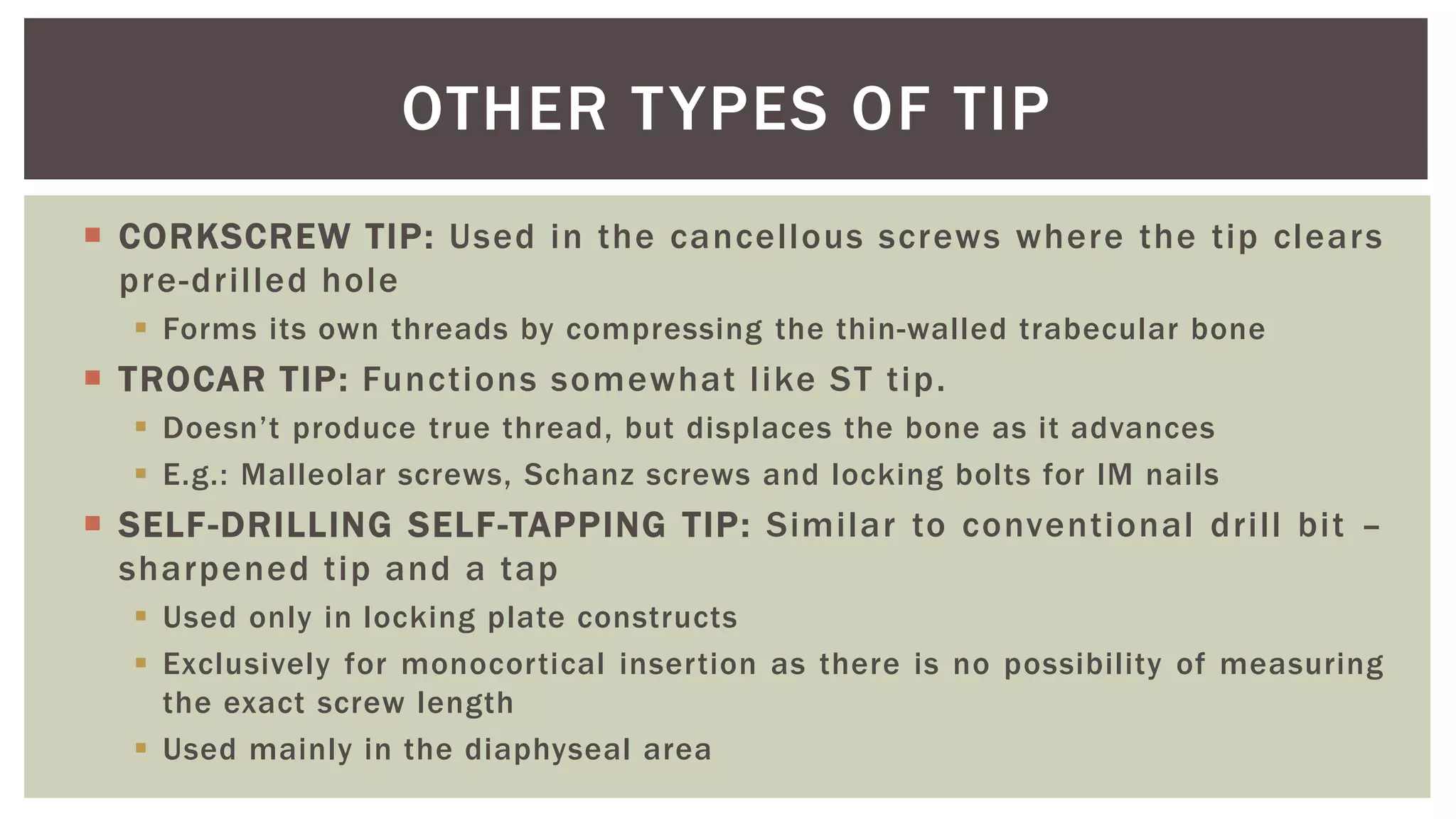 OTHER TYPES OF TIP

▪ CORKSCREW TIP: Used in the cancellous screws where the tip clears pre-drilled hole
  ▪ Forms its own threads by compressing the thin-walled trabecular bone
▪ TROCAR TIP: Functions somewhat like ST tip.
  ▪ Doesn't produce true thread, but displaces the bone as it advances
  ▪ E.g.: Malleolar screws, Schanz screws and locking bolts for IM nails
▪ SELF-DRILLING SELF-TAPPING TIP: Similar to conventional drill bit – sharpened tip and a tap
  ▪ Used only in locking plate constructs
  ▪ Exclusively for monocortical insertion as there is no possibility of measuring the exact screw length
  ▪ Used mainly in the diaphyseal area